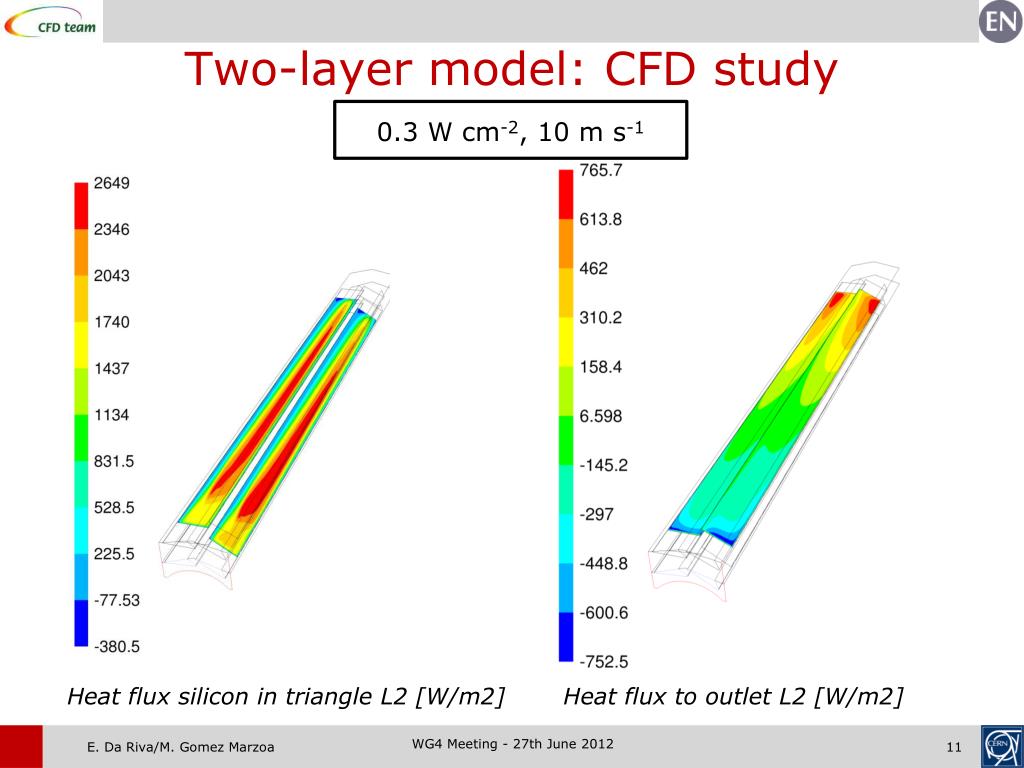 CFD team

EN

Two-layer model: CFD study

0.3 W cm$^{-2}$, 10 m s$^{-1}$

2649
2346
2043
1740
1437
1134
831.5
528.5
225.5
-77.53
-380.5

765.7
613.8
462
310.2
158.4
6.598
-145.2
-297
-448.8
-600.6
-752.5

Heat flux silicon in triangle L2 [W/m2]

Heat flux to outlet L2 [W/m2]

E. Da Riva/M. Gomez Marzoa

WG4 Meeting - 27th June 2012

11

CERN